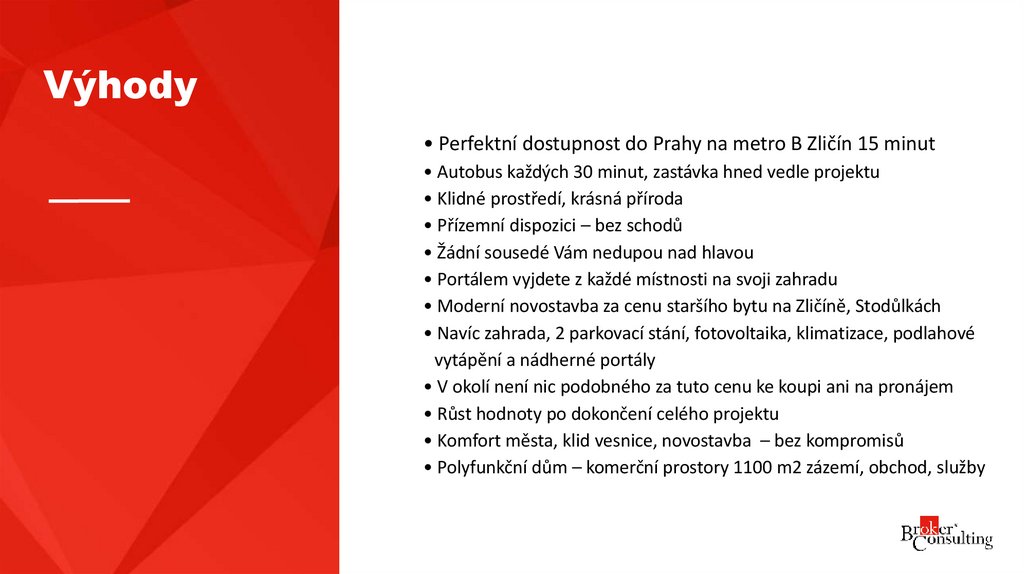 Výhody

• Perfektní dostupnost do Prahy na metro B Zličín 15 minut
• Autobus každých 30 minut, zastávka hned vedle projektu
• Klidné prostředí, krásná příroda
• Přízemní dispozici – bez schodů
• Žádní sousedé Vám nedupou nad hlavou
• Portálem vyjdete z každé místnosti na svoji zahradu
• Moderní novostavba za cenu staršího bytu na Zličíně, Stodůlkách
• Navíc zahrada, 2 parkovací stání, fotovoltaika, klimatizace, podlahové vytápění a nádherné portály
• V okolí není nic podobného za tuto cenu ke koupi ani na pronájem
• Růst hodnoty po dokončení celého projektu
• Komfort města, klid vesnice, novostavba – bez kompromisů
• Polyfunkční dům – komerční prostory 1100 m2 zázemí, obchod, služby

Broker Consulting